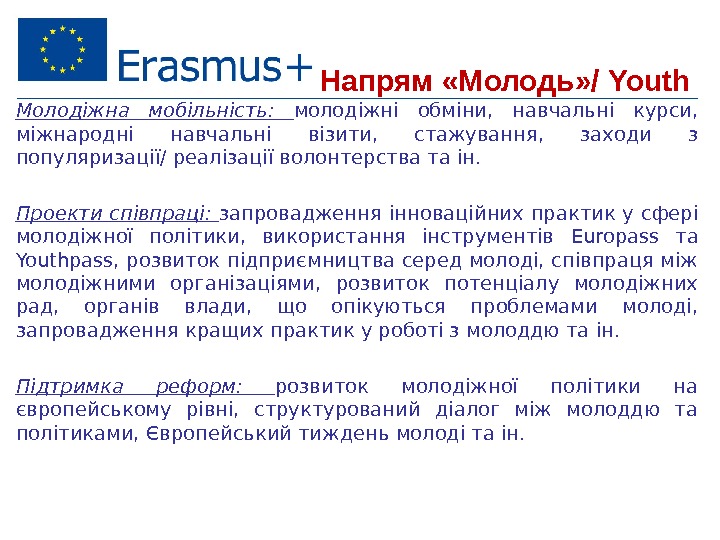 Erasmus+

Напрям «Молодь»/ Youth

Молодіжна мобільність: молодіжні обміни, навчальні курси, міжнародні навчальні візити, стажування, заходи з популяризації/ реалізації волонтерства та ін.

Проекти співпраці: запровадження інноваційних практик у сфері молодіжної політики, використання інструментів Europass та Youthpass, розвиток підприємництва серед молоді, співпраця між молодіжними організаціями, розвиток потенціалу молодіжних рад, органів влади, що опікуються проблемами молоді, запровадження кращих практик у роботі з молоддю та ін.

Підтримка реформ: розвиток молодіжної політики на європейському рівні, структурований діалог між молоддю та політиками, Європейський тиждень молоді та ін.